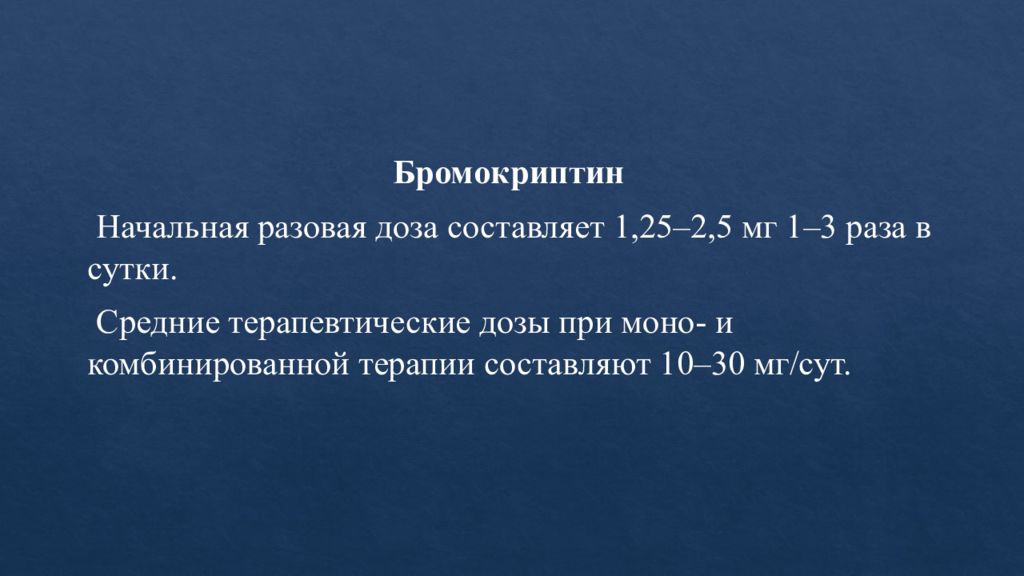 Бромокриптин

Начальная разовая доза составляет 1,25–2,5 мг 1–3 раза в сутки.

Средние терапевтические дозы при моно- и комбинированной терапии составляют 10–30 мг/сут.